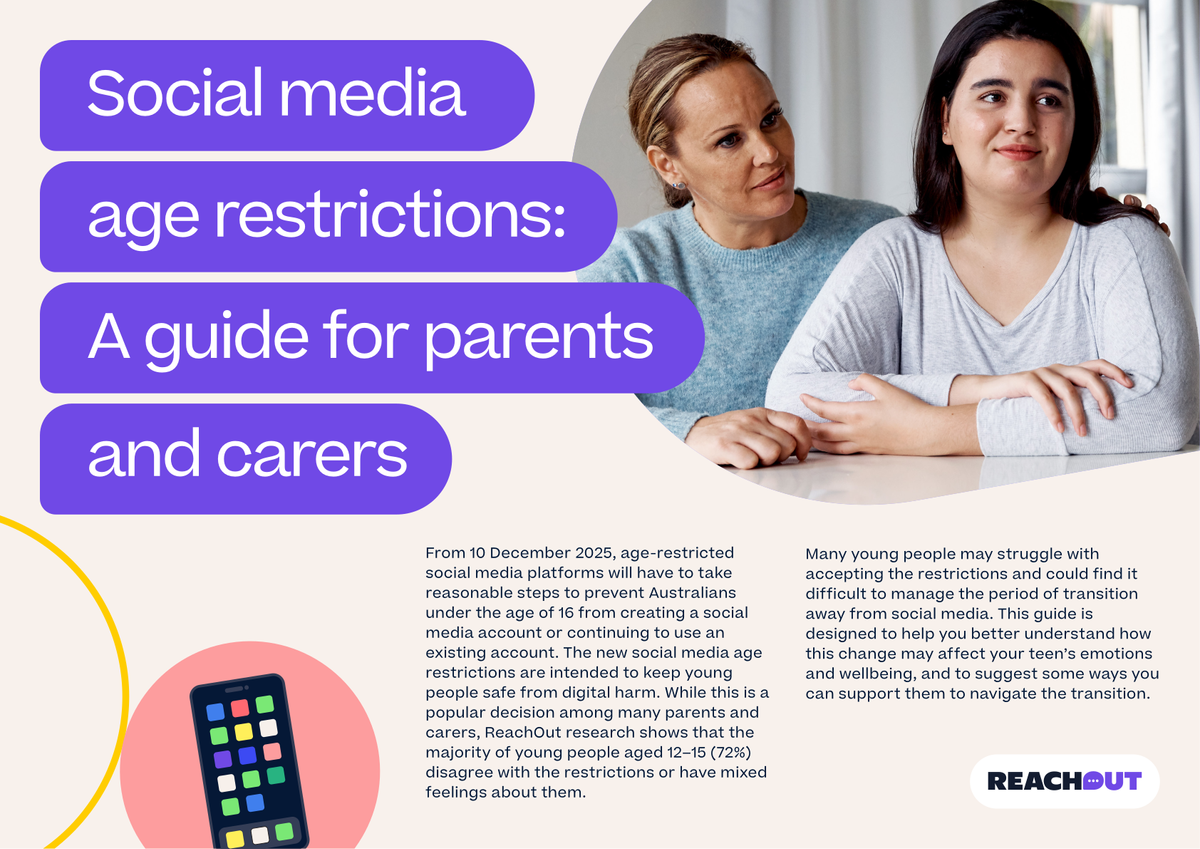 Social media age restrictions: A guide for parents and carers

From 10 December 2025, age-restricted social media platforms will have to take reasonable steps to prevent Australians under the age of 16 from creating a social media account or continuing to use an existing account. The new social media age restrictions are intended to keep young people safe from digital harm. While this is a popular decision among many parents and carers, ReachOut research shows that the majority of young people aged 12–15 (72%) disagree with the restrictions or have mixed feelings about them.

Many young people may struggle with accepting the restrictions and could find it difficult to manage the period of transition away from social media. This guide is designed to help you better understand how this change may affect your teen's emotions and wellbeing, and to suggest some ways you can support them to navigate the transition.

REACHOUT